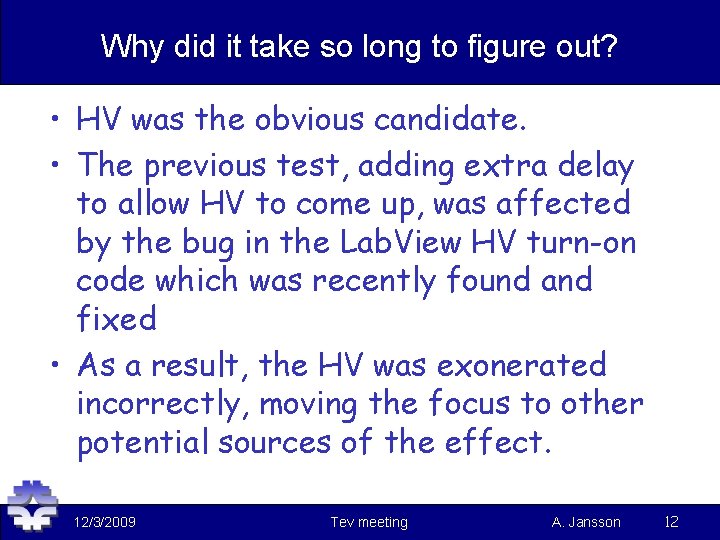 Why did it take so long to figure out?

• HV was the obvious candidate.
• The previous test, adding extra delay to allow HV to come up, was affected by the bug in the LabView HV turn-on code which was recently found and fixed
• As a result, the HV was exonerated incorrectly, moving the focus to other potential sources of the effect.

12/3/2009 Tev meeting A. Jansson 12